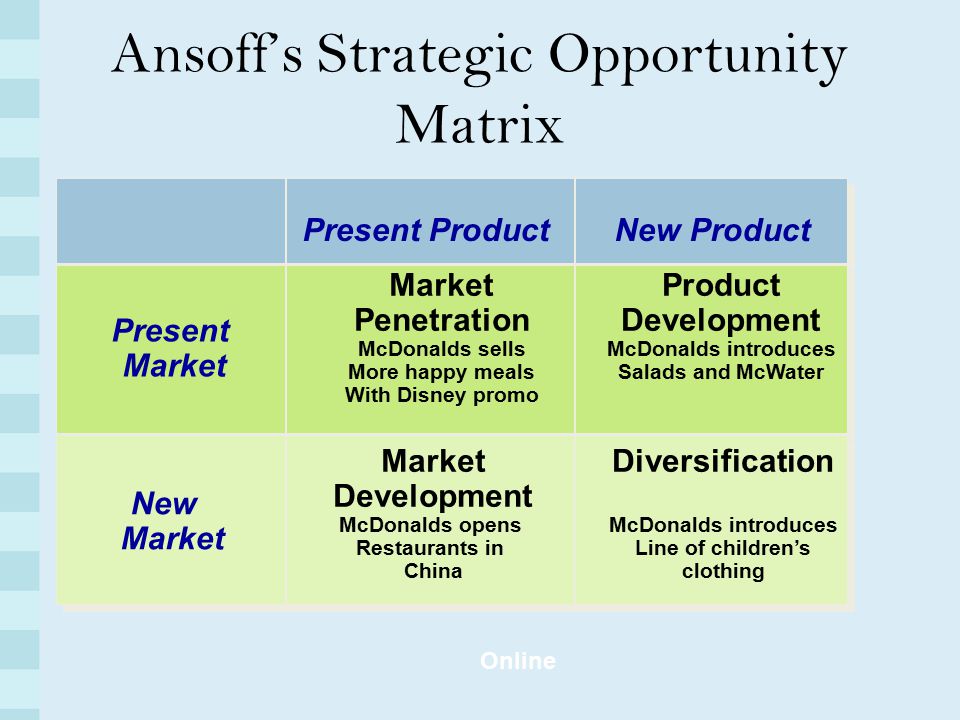 Ansoff's Strategic Opportunity Matrix

| | Present Product | New Product |
|---|---|---|
| Present Market | Market Penetration McDonalds sells More happy meals With Disney promo | Product Development McDonalds introduces Salads and McWater |
| New Market | Market Development McDonalds opens Restaurants in China | Diversification McDonalds introduces Line of children's clothing |

Online